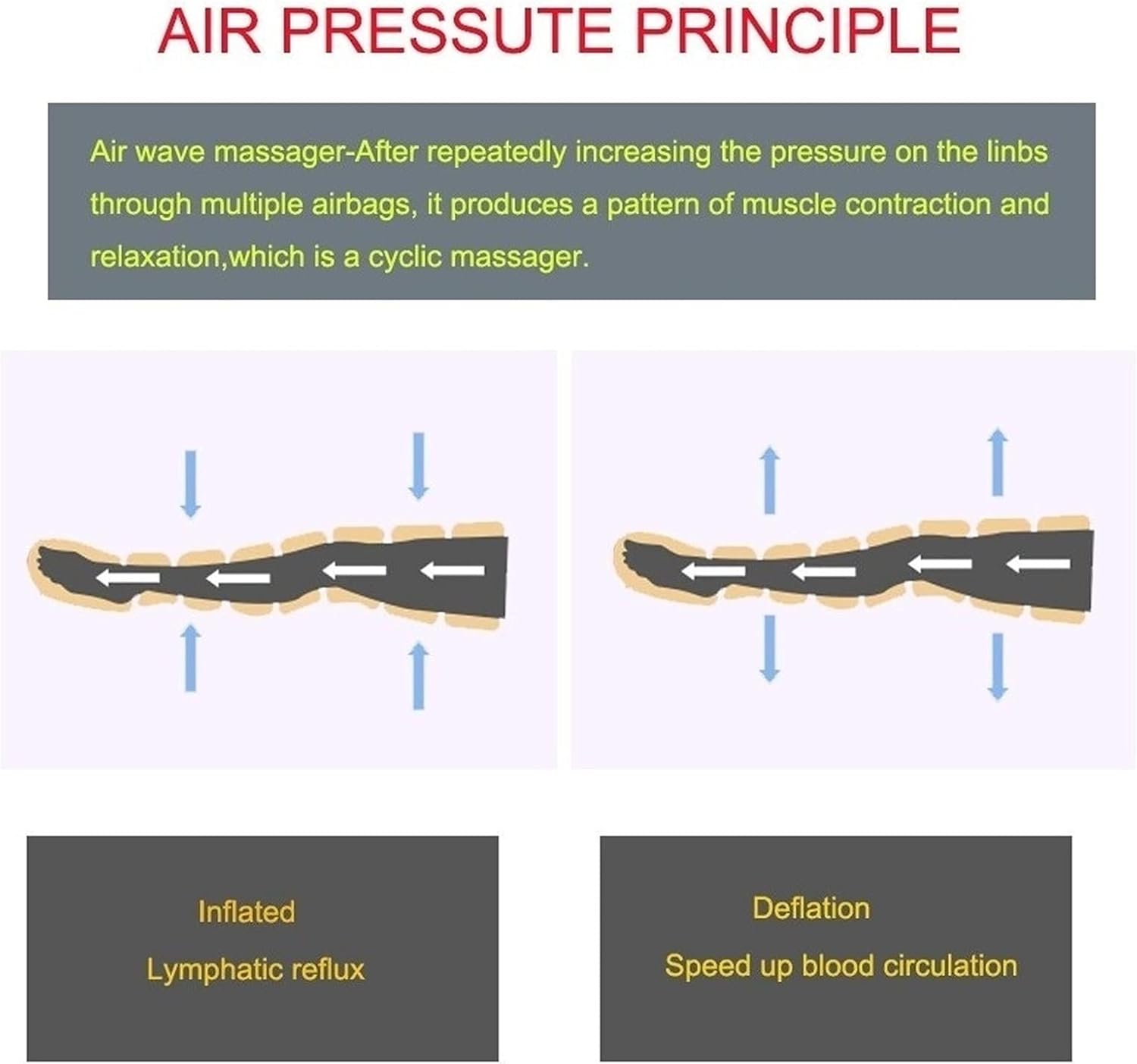 AIR PRESSUTE PRINCIPLE

Air wave massager-After repeatedly increasing the pressure on the linbs through multiple airbags, it produces a pattern of muscle contraction and relaxation,which is a cyclic massager.

Inflated

Lymphatic reflux

Deflation

Speed up blood circulation